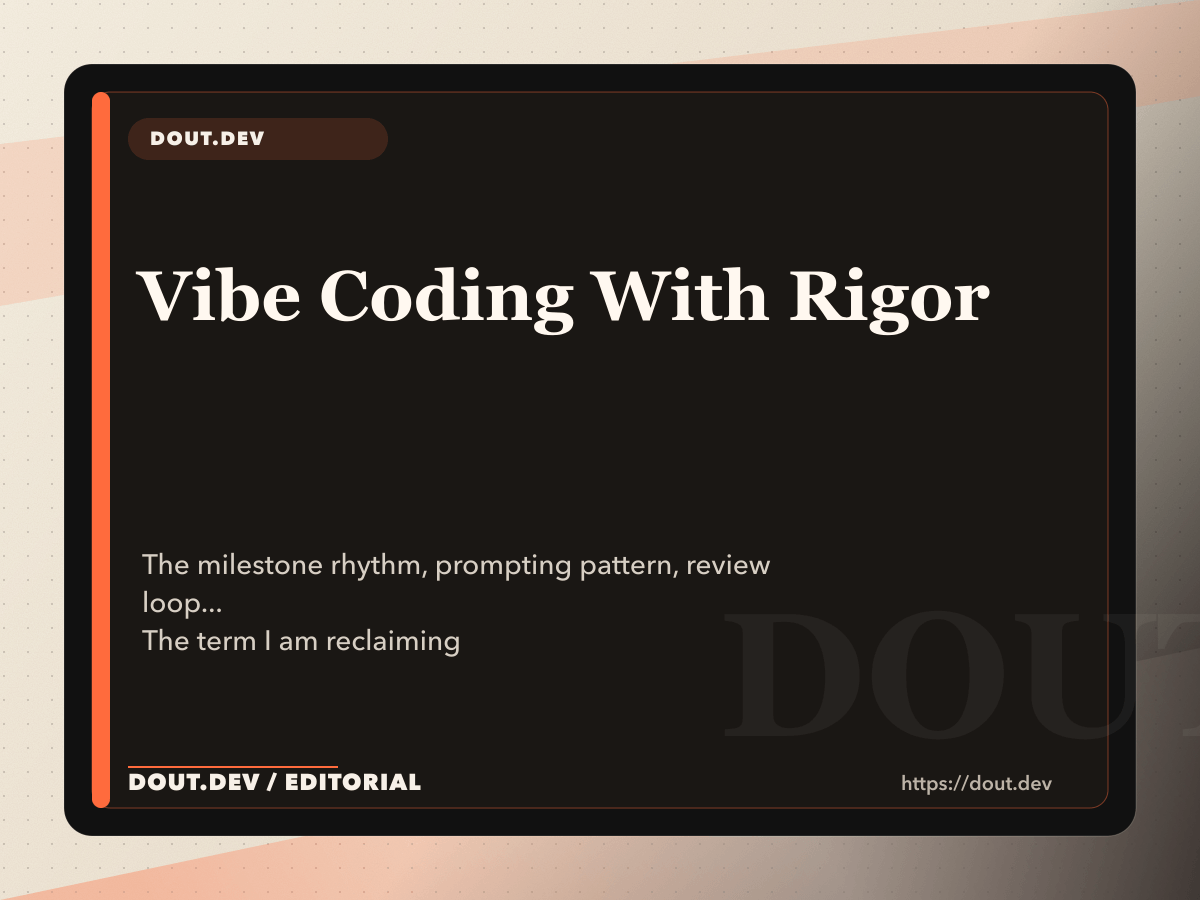 DOUT.DEV

Vibe Coding With Rigor

The milestone rhythm, prompting pattern, review loop...
The term I am reclaiming

DOUT

DOUT.DEV / EDITORIAL

https://dout.dev